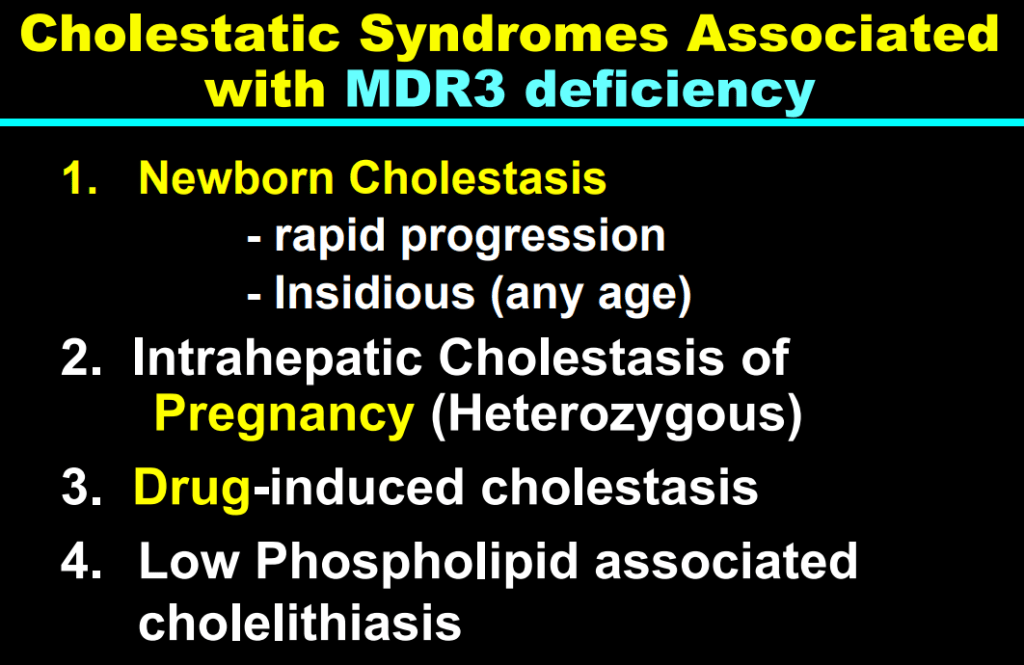 Cholestatic Syndromes Associated with MDR3 deficiency

1. Newborn Cholestasis
- rapid progression
- Insidious (any age)

2. Intrahepatic Cholestasis of Pregnancy (Heterozygous)

3. Drug-induced cholestasis

4. Low Phospholipid associated cholelithiasis